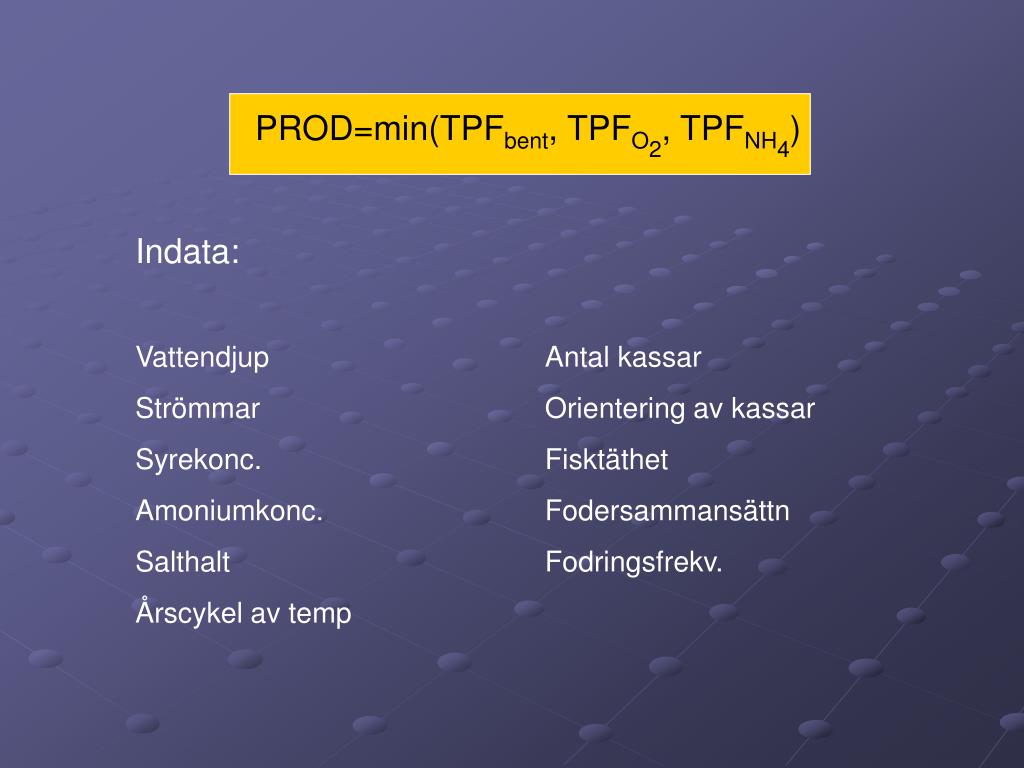 $PROD=min(TPF_{bent}, TPF_{O_2}, TPF_{NH_4})$

Indata:

Vattendjup
Strömmar
Syrekonc.
Amoniumkonc.
Salthalt
Årscykel av temp

Antal kassar
Orientering av kassar
Fisktäthet
Fodersammansättn
Fodringsfrekv.